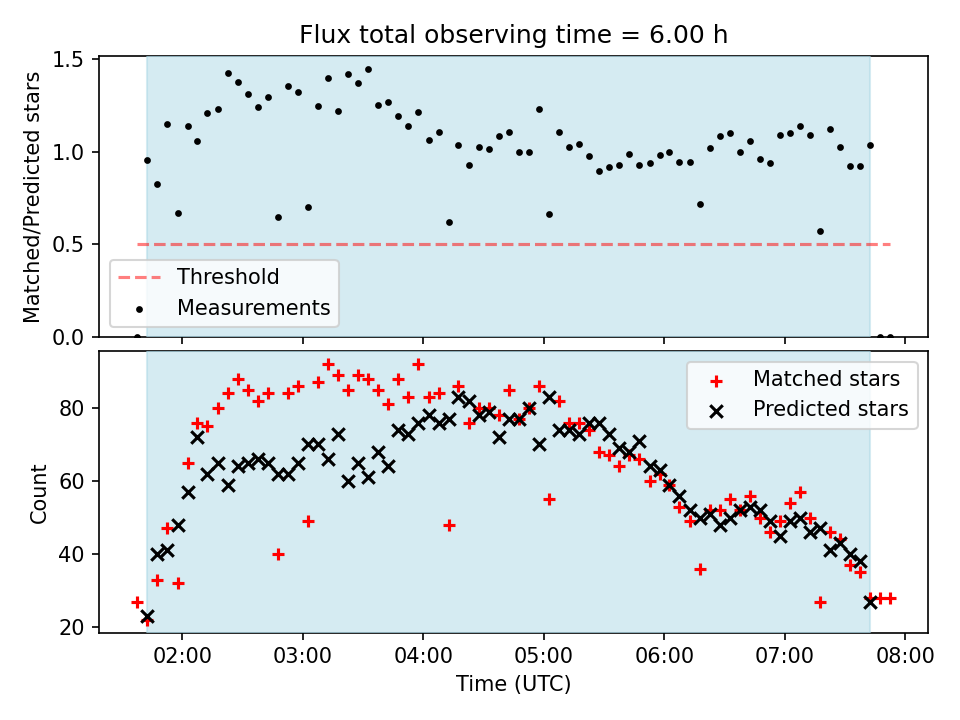 Flux total observing time = 6.00 h

Matched/Predicted stars

1.5
1.0
0.5
0.0

Threshold
Measurements

Count

80
60
40
20

Matched stars
Predicted stars

02:00 03:00 04:00 05:00 06:00 07:00 08:00

Time (UTC)